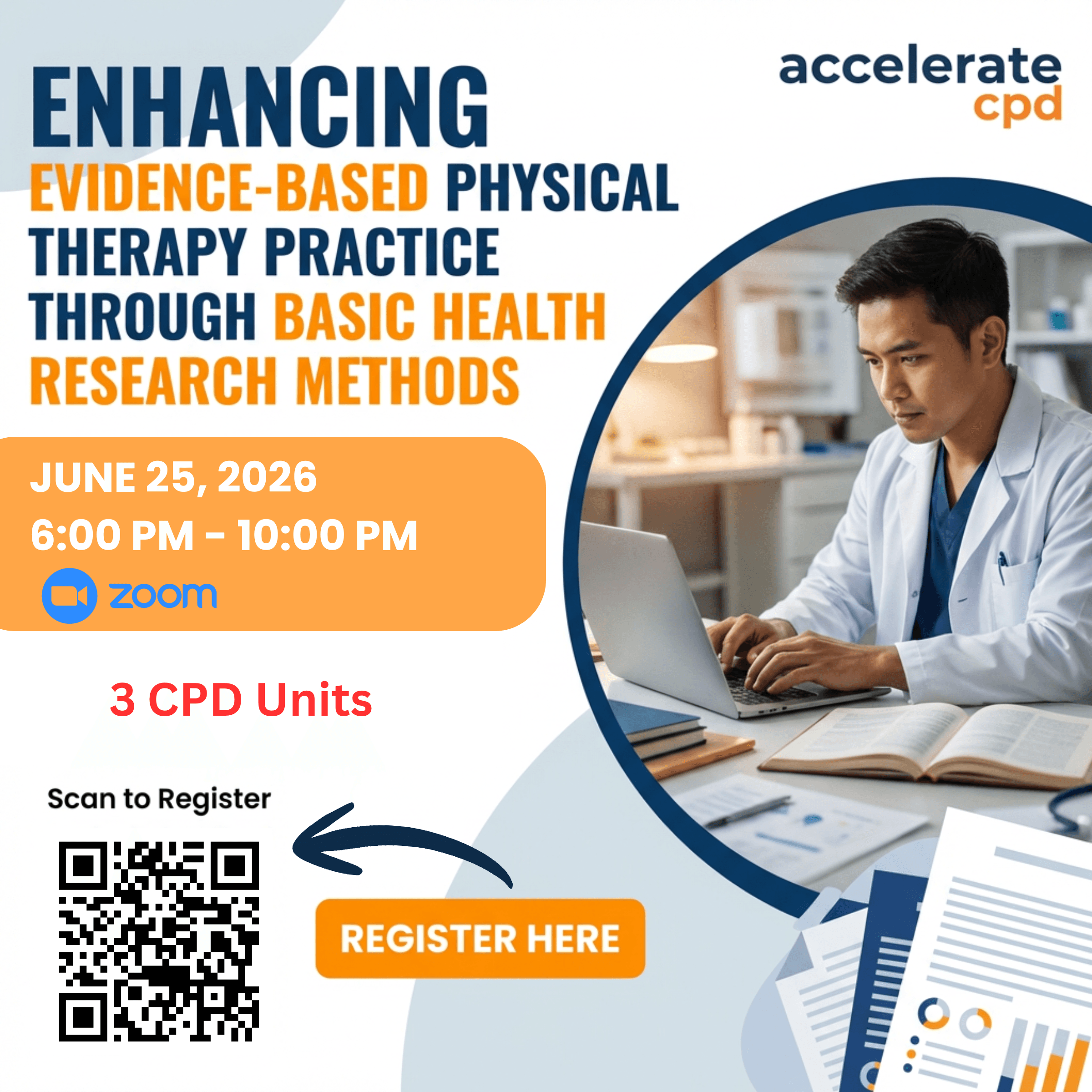 accelerate
cpd

ENHANCING
EVIDENCE-BASED PHYSICAL THERAPY PRACTICE THROUGH BASIC HEALTH RESEARCH METHODS

JUNE 25, 2026
6:00 PM - 10:00 PM
zoom

3 CPD Units

Scan to Register

REGISTER HERE